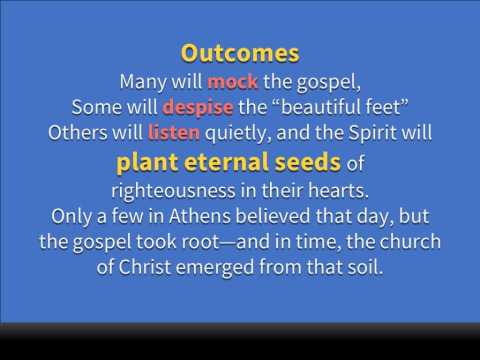 Outcomes
Many will mock the gospel,
Some will despise the “beautiful feet”
Others will listen quietly, and the Spirit will plant eternal seeds of righteousness in their hearts.
Only a few in Athens believed that day, but the gospel took root—and in time, the church of Christ emerged from that soil.